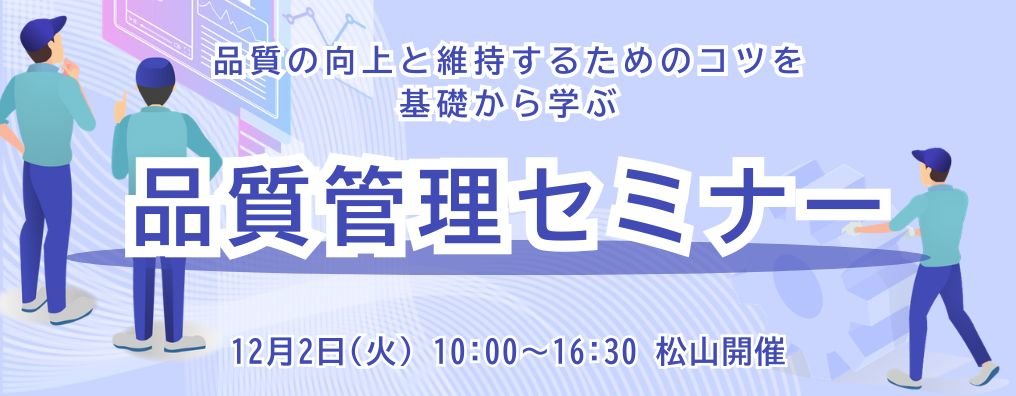 品質の向上と維持するためのコツを
基礎から学ぶ

品質管理セミナー

12月2日(火) 10:00～16:30 松山開催